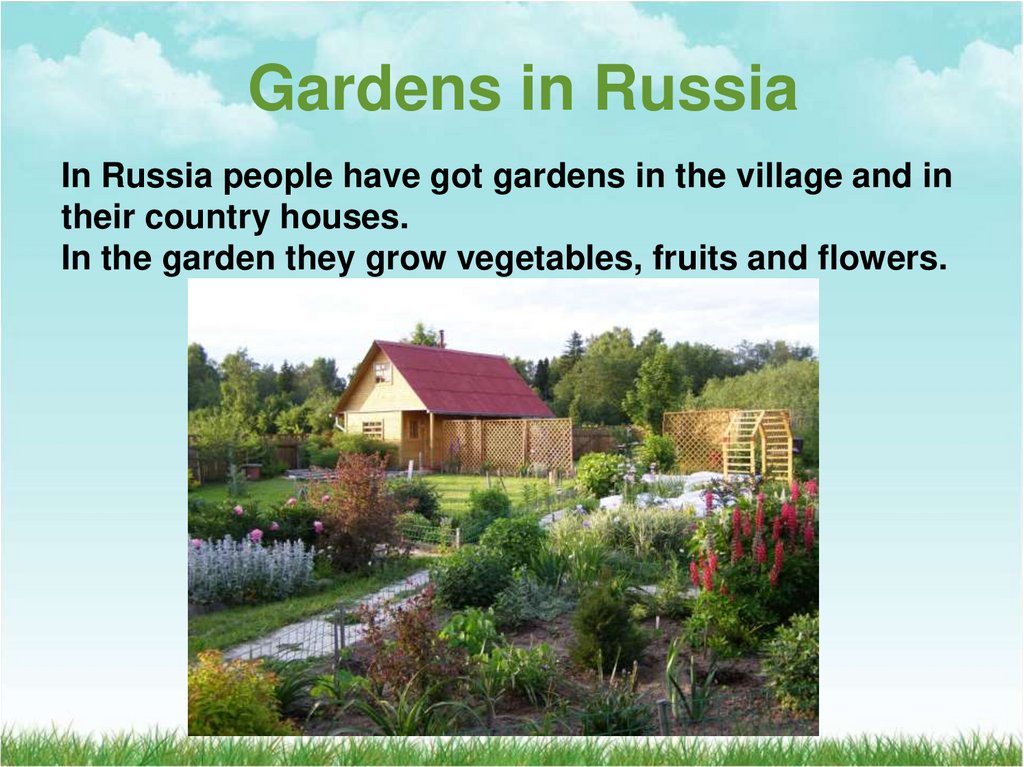 Gardens in Russia

In Russia people have got gardens in the village and in their country houses.
In the garden they grow vegetables, fruits and flowers.